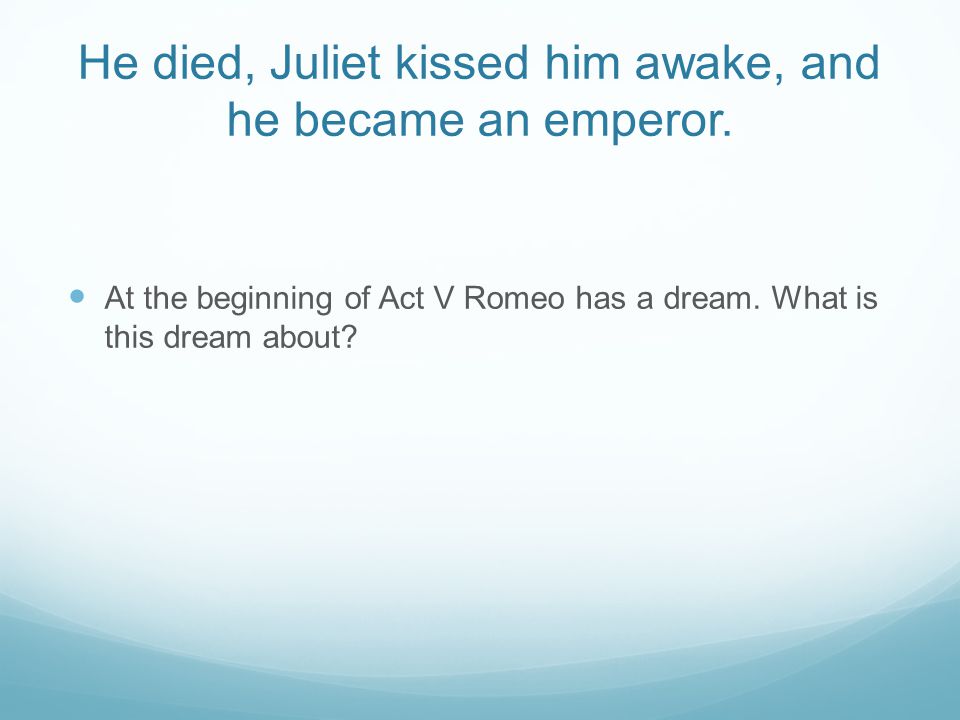 He died, Juliet kissed him awake, and he became an emperor.

At the beginning of Act V Romeo has a dream. What is this dream about?